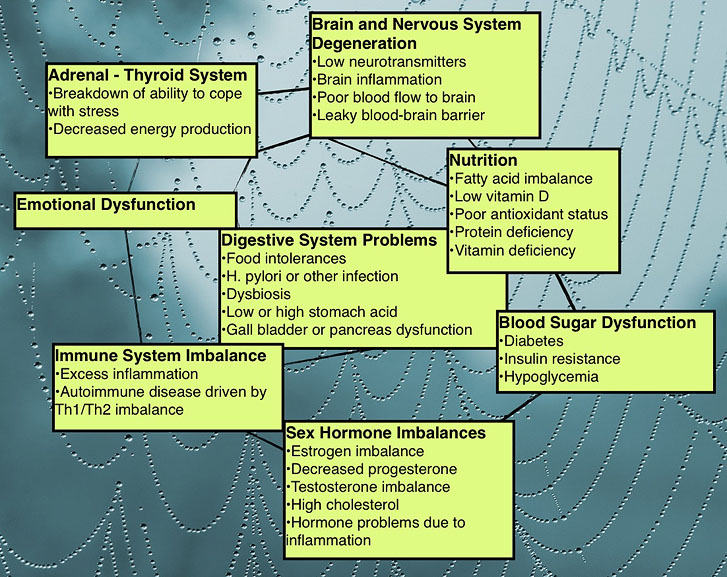 Brain and Nervous System Degeneration
•Low neurotransmitters
•Brain inflammation
•Poor blood flow to brain
•Leaky blood-brain barrier

Adrenal - Thyroid System
•Breakdown of ability to cope with stress
•Decreased energy production

Nutrition
•Fatty acid imbalance
•Low vitamin D
•Poor antioxidant status
•Protein deficiency
•Vitamin deficiency

Emotional Dysfunction

Digestive System Problems
•Food intolerances
•H. pylori or other infection
•Dysbiosis
•Low or high stomach acid
•Gall bladder or pancreas dysfunction

Blood Sugar Dysfunction
•Diabetes
•Insulin resistance
•Hypoglycemia

Immune System Imbalance
•Excess inflammation
•Autoimmune disease driven by Th1/Th2 imbalance

Sex Hormone Imbalances
•Estrogen imbalance
•Decreased progesterone
•Testosterone imbalance
•High cholesterol
•Hormone problems due to inflammation